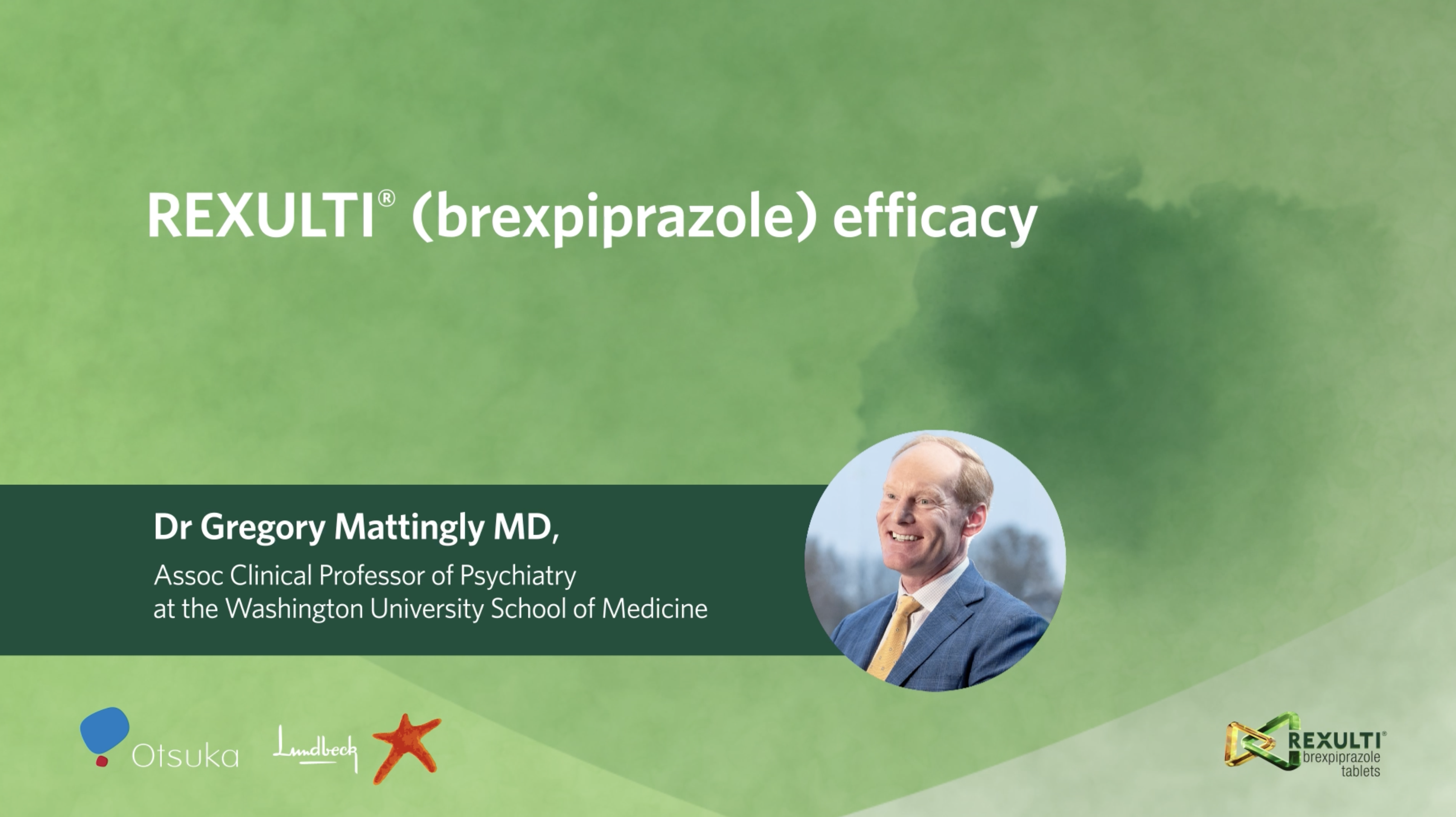 REXULTI® (brexpiprazole) efficacy

Dr Gregory Mattingly MD,

Assoc Clinical Professor of Psychiatry at the Washington University School of Medicine

Otsuka

Lundbeck

REXULTI® brexpiprazole tablets